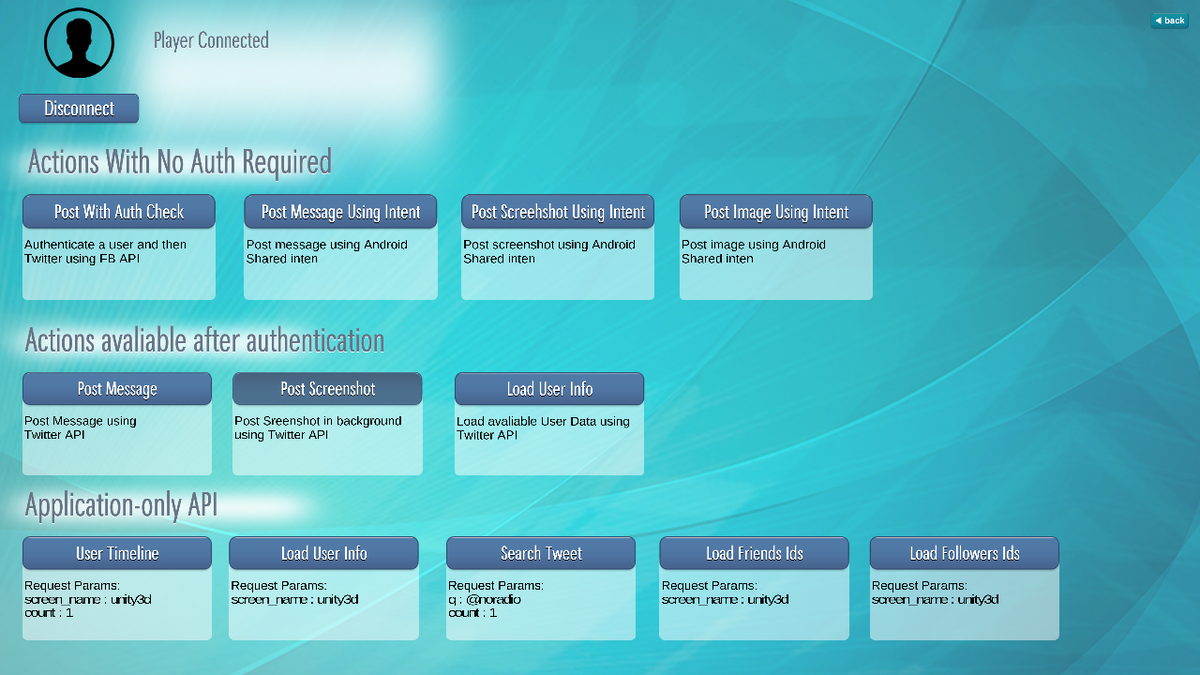 Player Connected

back

Disconnect

Actions With No Auth Required

Post With Auth Check

Authenticate a user and then Twitter using FB API

Post Message Using Intent

Post message using Android Shared inten

Post Screehshot Using Intent

Post screenshot using Android Shared inten

Post Image Using Intent

Post image using Android Shared inten

Actions avaliable after authentication

Post Message

Post Message using Twitter API

Post Screenshot

Post Sreenshot in background using Twitter API

Load User Info

Load avaliable User Data using Twitter API

Application-only API

User Timeline

Request Params:
screen_name : unity3d
count : 1

Load User Info

Request Params:
screen_name : unity3d

Search Tweet

Request Params:
q : @noradio
count : 1

Load Friends Ids

Request Params:
screen_name : unity3d

Load Followers Ids

Request Params:
screen_name : unity3d